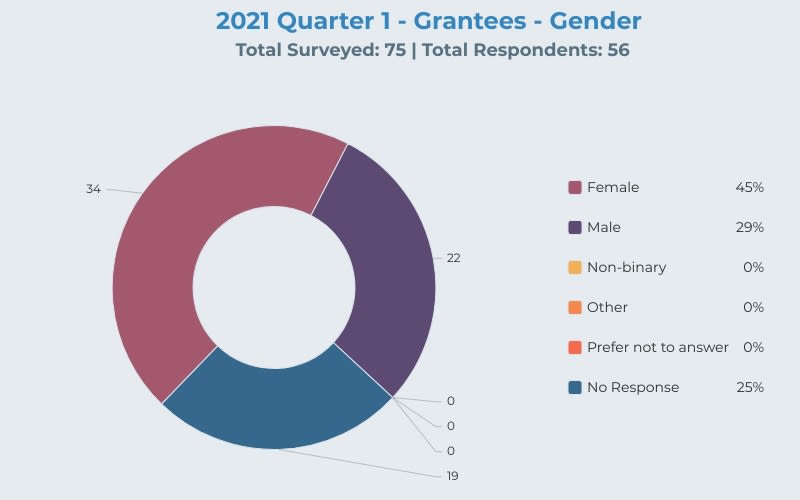 2021 Quarter 1 - Grantees - Gender
Total Surveyed: 75 | Total Respondents: 56

34
22
0
0
0
19

Female 45%
Male 29%
Non-binary 0%
Other 0%
Prefer not to answer 0%
No Response 25%